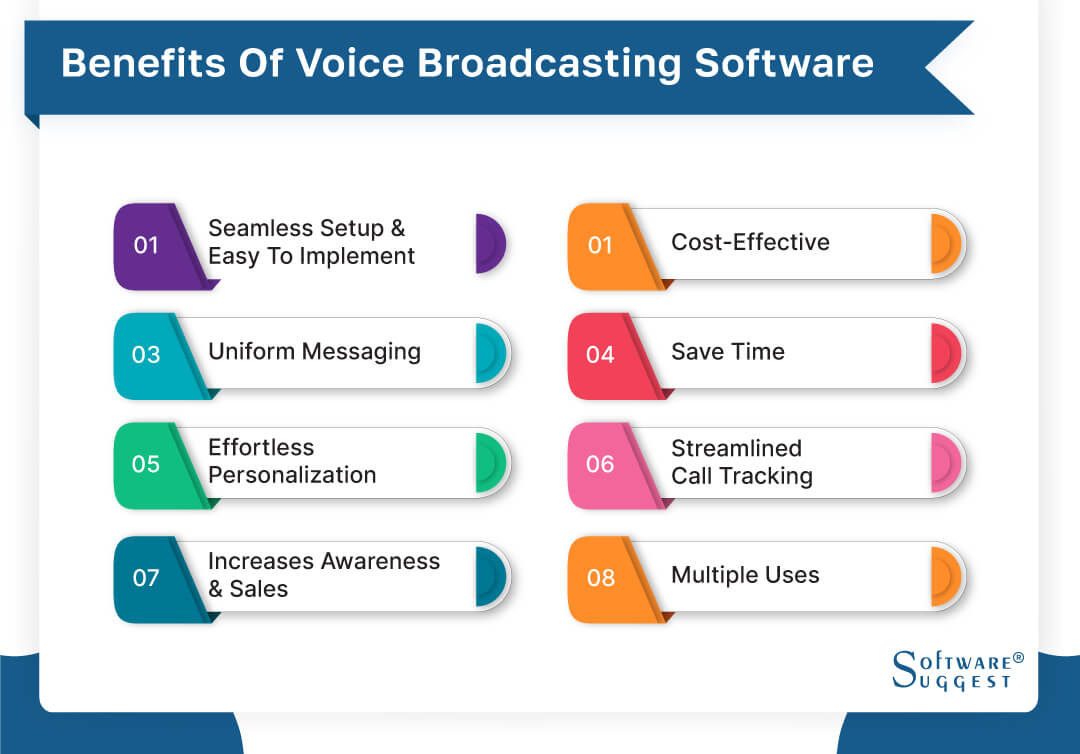 Benefits Of Voice Broadcasting Software

01 Seamless Setup & Easy To Implement

01 Cost-Effective

03 Uniform Messaging

04 Save Time

05 Effortless Personalization

06 Streamlined Call Tracking

07 Increases Awareness & Sales

08 Multiple Uses

SOFTWARE® SUGGEST